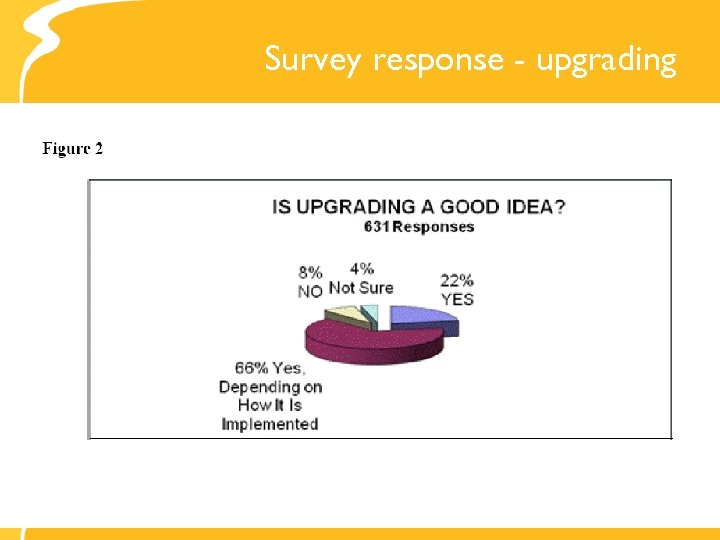 Survey response - upgrading

Figure 2

IS UPGRADING A GOOD IDEA?
631 Responses

8% NO

4% Not Sure

22% YES

66% Yes, Depending on How It Is Implemented